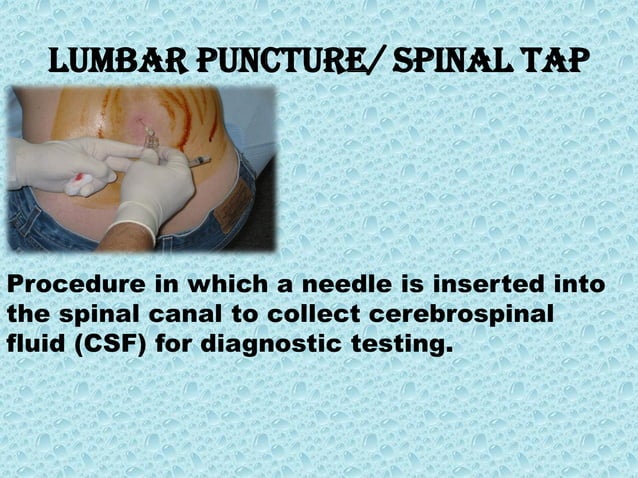 LUMBAR PUNCTURE/ SPINAL TAP

Procedure in which a needle is inserted into the spinal canal to collect cerebrospinal fluid (CSF) for diagnostic testing.